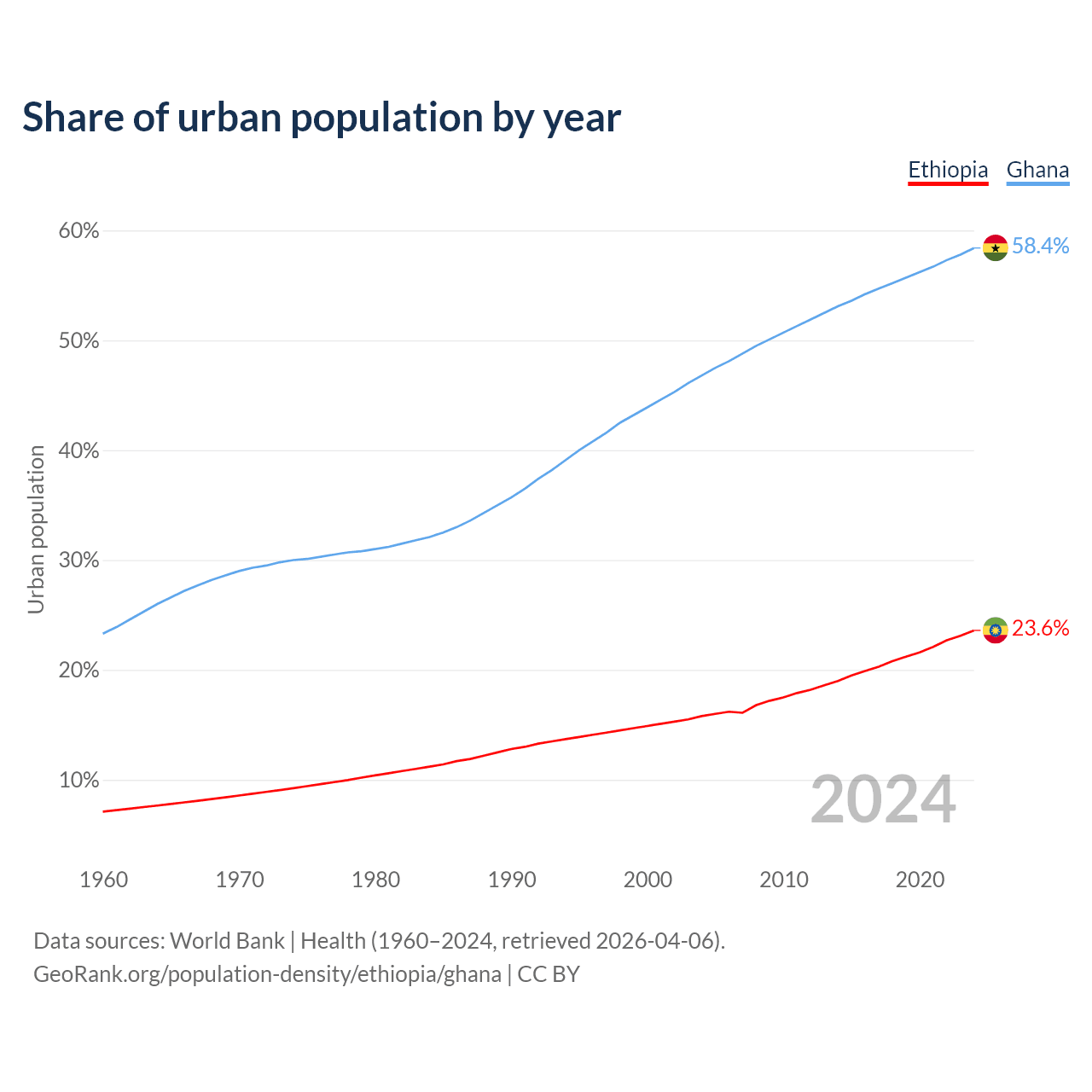 Share of urban population by year

Ethiopia Ghana

60%
50%
40%
30%
20%
10%

Urban population

58.4%
23.6%

2024

1960 1970 1980 1990 2000 2010 2020

Data sources: World Bank | Health (1960–2024, retrieved 2026-04-06).
GeoRank.org/population-density/ethiopia/ghana | CC BY